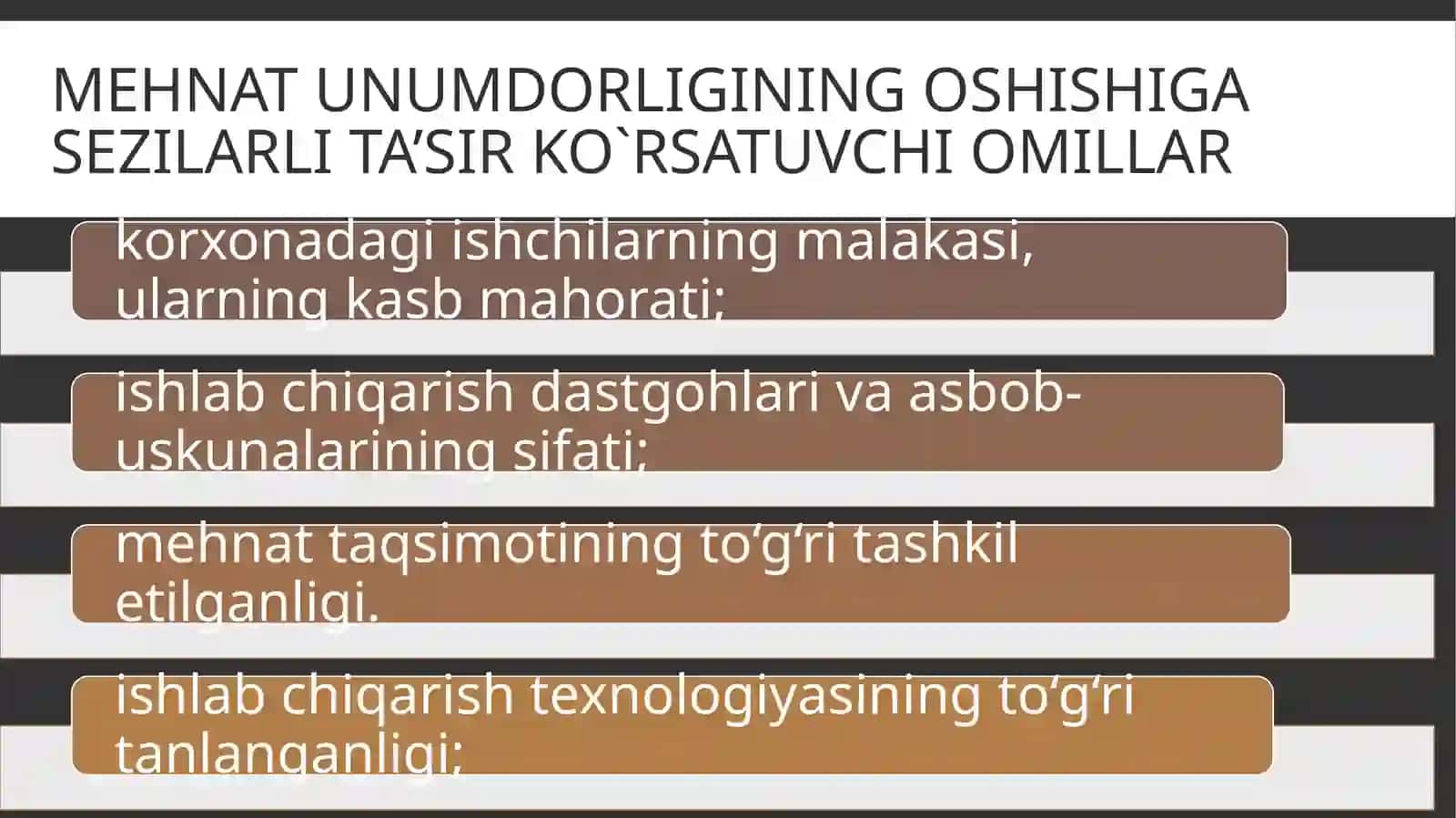 MEHNAT UNUMDORLIGINING OSHISHIGA SEZILARLI TA’SIR KO`RSATUVCHI OMILLAR

korxonadagi ishchilarning malakasi, ularning kasb mahorati;

ishlab chiqarish dastgohlari va asbob-uskunalarining sifati;

mehnat taqsimotining to‘g‘ri tashkil etilganligi.

ishlab chiqarish texnologiyasining to‘g‘ri tanlanganligi;